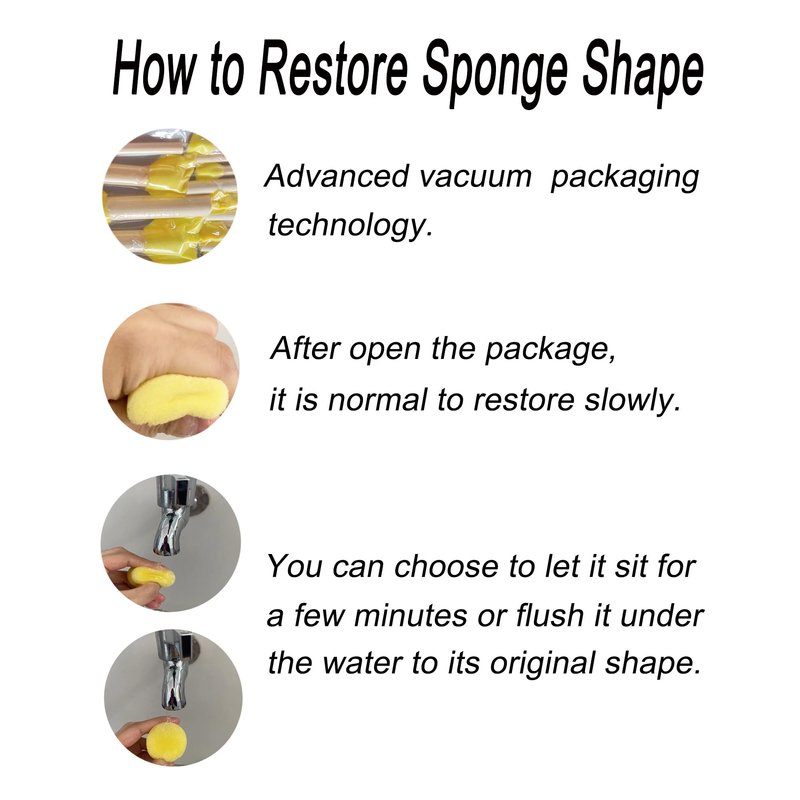 How to Restore Sponge Shape

Advanced vacuum packaging technology.

After open the package, it is normal to restore slowly.

You can choose to let it sit for a few minutes or flush it under the water to its original shape.